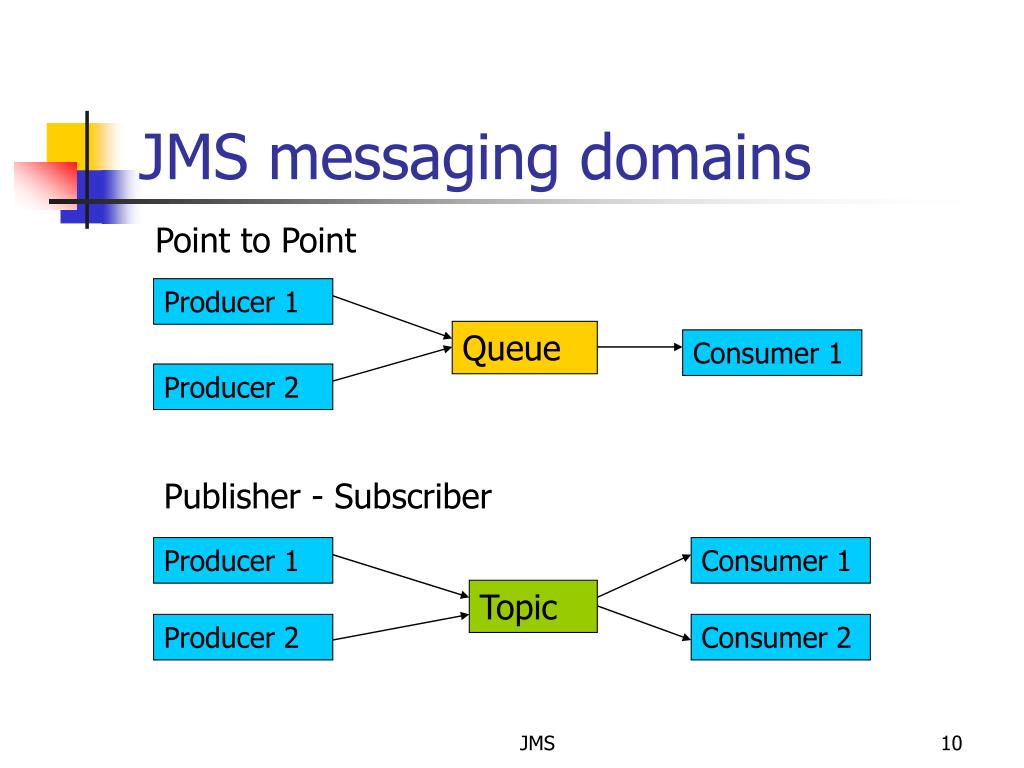 JMS messaging domains

Point to Point

Producer 1

Producer 2

Queue

Consumer 1

Publisher - Subscriber

Producer 1

Producer 2

Topic

Consumer 1

Consumer 2

JMS

10